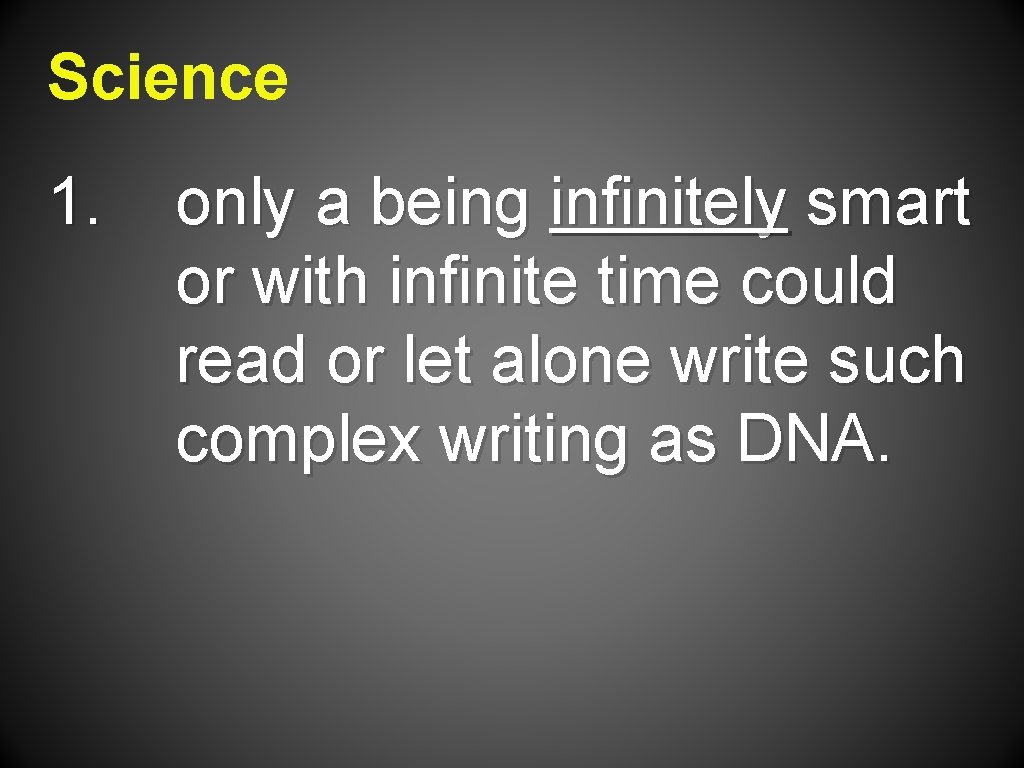 Science

1. only a being infinitely smart or with infinite time could read or let alone write such complex writing as DNA.